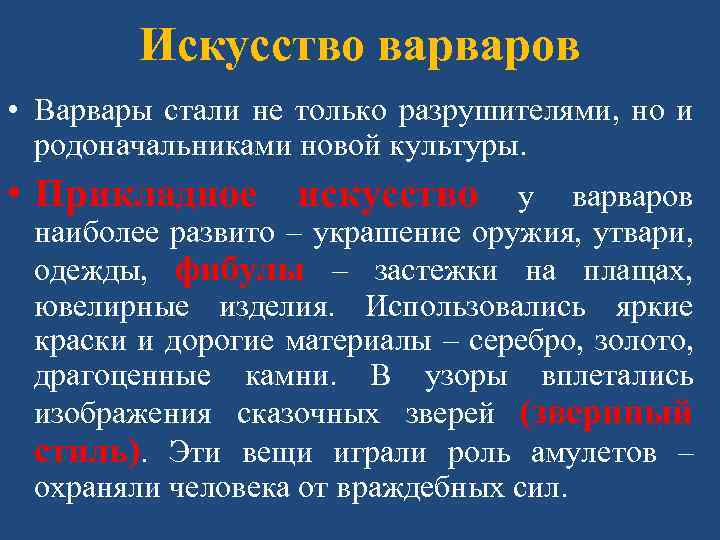 Искусство варваров

• Варвары стали не только разрушителями, но и родоначальниками новой культуры.

• Прикладное искусство у варваров наиболее развито – украшение оружия, утвари, одежды, фибулы – застежки на плащах, ювелирные изделия. Использовались яркие краски и дорогие материалы – серебро, золото, драгоценные камни. В узоры вплетались изображения сказочных зверей (звериный стиль). Эти вещи играли роль амулетов – охраняли человека от враждебных сил.